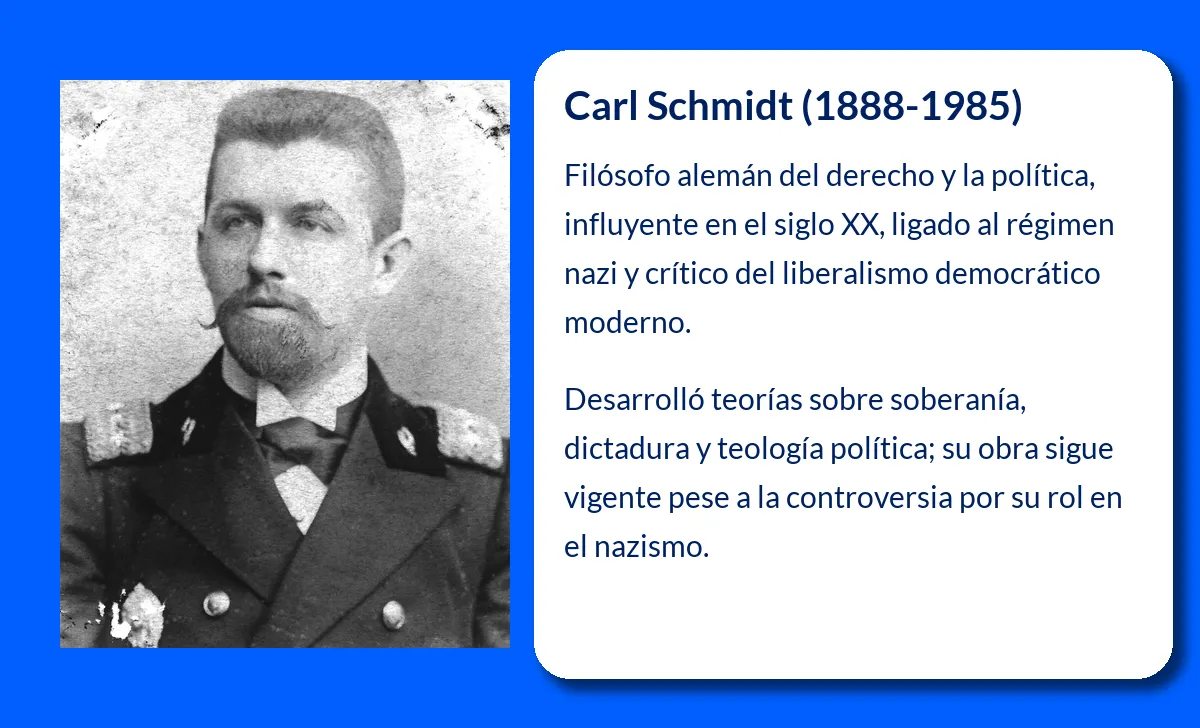 Carl Schmidt (1888-1985)

Filósofo alemán del derecho y la política, influyente en el siglo XX, ligado al régimen nazi y crítico del liberalismo democrático moderno.

Desarrolló teorías sobre soberanía, dictadura y teología política; su obra sigue vigente pese a la controversia por su rol en el nazismo.